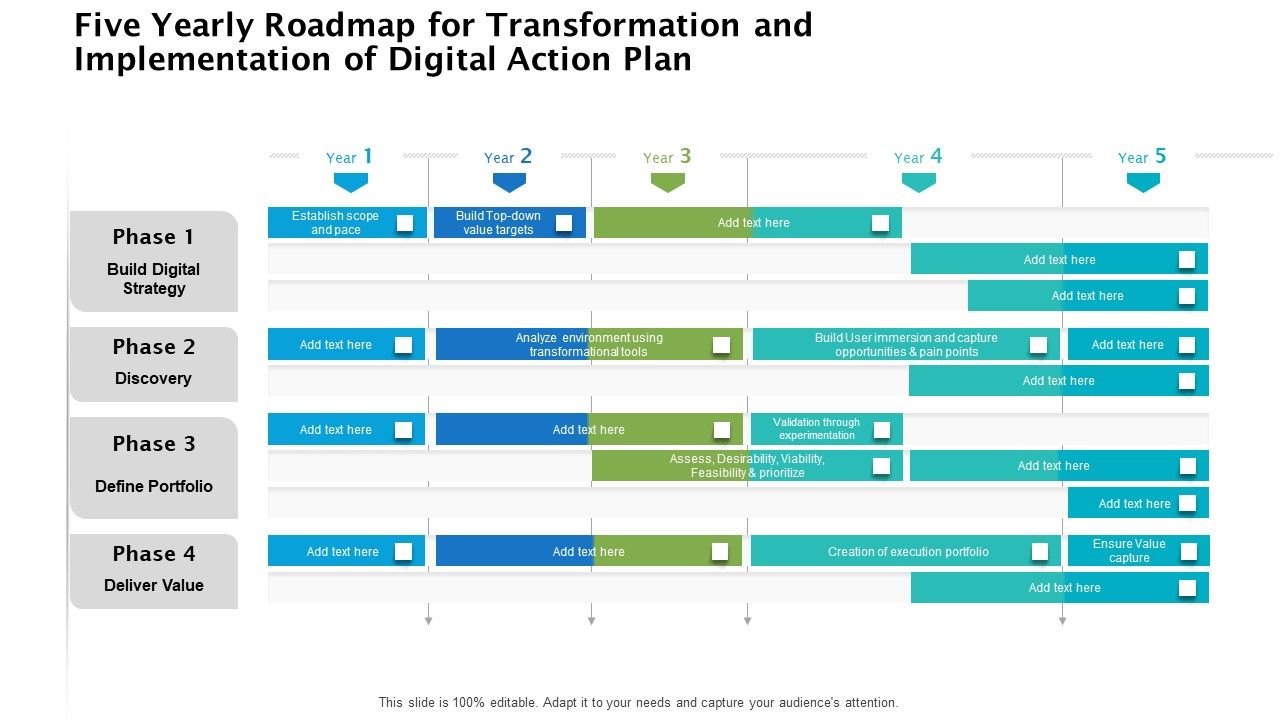 Five Yearly Roadmap for Transformation and Implementation of Digital Action Plan

Year 1 Year 2 Year 3 Year 4 Year 5

Phase 1
Build Digital Strategy

Establish scope and pace
Build Top-down value targets
Add text here
Add text here
Add text here

Phase 2
Discovery

Add text here
Analyze environment using transformational tools
Build User immersion and capture opportunities & pain points
Add text here
Add text here

Phase 3
Define Portfolio

Add text here
Add text here
Validation through experimentation
Assess, Desirability, Viability, Feasibility & prioritize
Add text here
Add text here

Phase 4
Deliver Value

Add text here
Add text here
Creation of execution portfolio
Ensure Value capture
Add text here

This slide is 100% editable. Adapt it to your needs and capture your audience's attention.